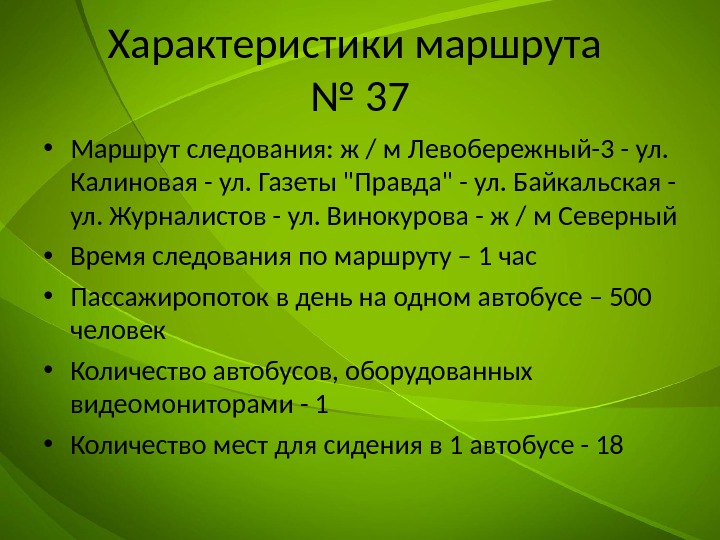 Характеристики маршрута № 37

• Маршрут следования: ж / м Левобережный-3 - ул. Калиновая - ул. Газеты "Правда" - ул. Байкальская - ул. Журналистов - ул. Винокурова - ж / м Северный
• Время следования по маршруту – 1 час
• Пассажиропоток в день на одном автобусе – 500 человек
• Количество автобусов, оборудованных видеомониторами - 1
• Количество мест для сидения в 1 автобусе - 18